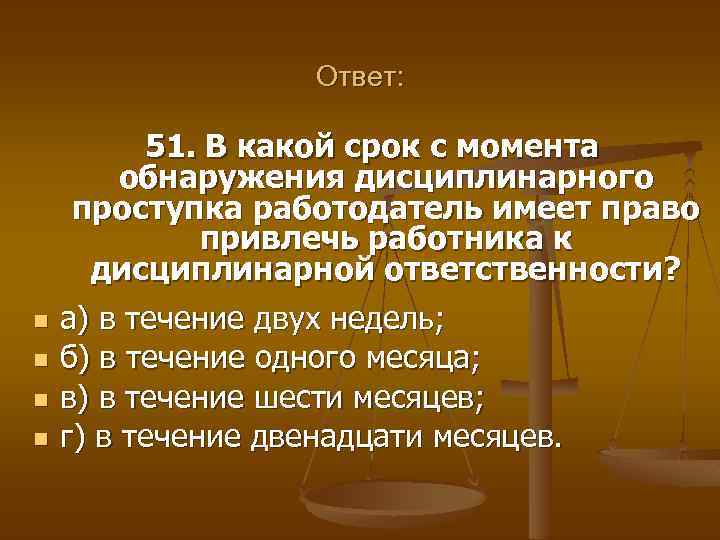 Ответ:

51. В какой срок с момента обнаружения дисциплинарного проступка работодатель имеет право привлечь работника к дисциплинарной ответственности?

а) в течение двух недель;
б) в течение одного месяца;
в) в течение шести месяцев;
г) в течение двенадцати месяцев.